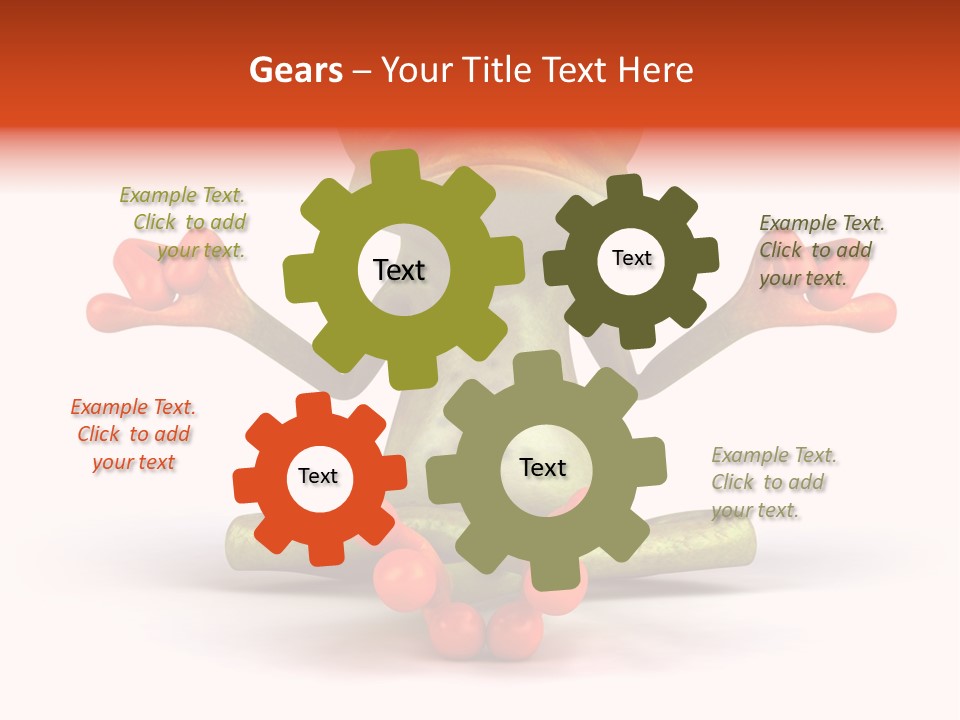 Gears – Your Title Text Here

Example Text. Click to add your text.

Text

Text

Example Text. Click to add your text.

Example Text. Click to add your text

Text

Text

Example Text. Click to add your text.